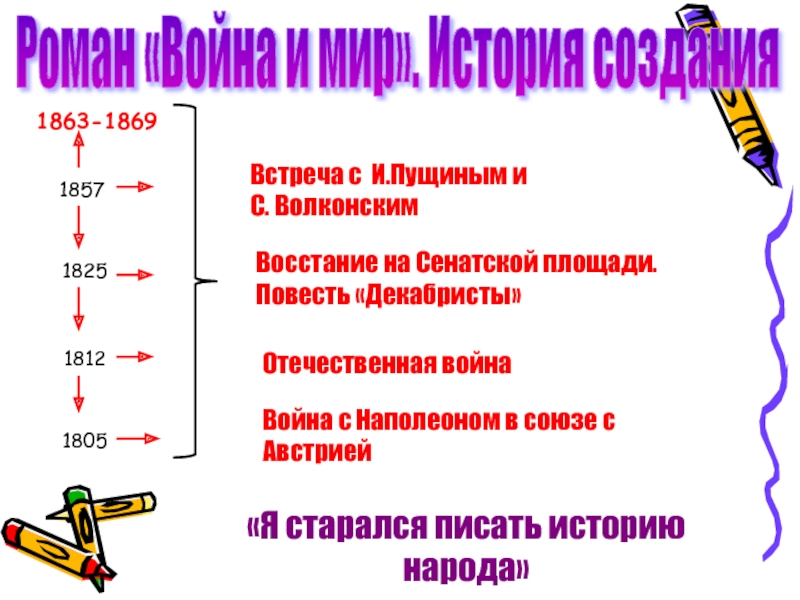 Роман «Война и мир». История создания

1863-1869

1857

1825

1812

1805

Встреча с И.Пущиным и С. Волконским

Восстание на Сенатской площади. Повесть «Декабристы»

Отечественная война

Война с Наполеоном в союзе с Австрией

«Я старался писать историю народа»